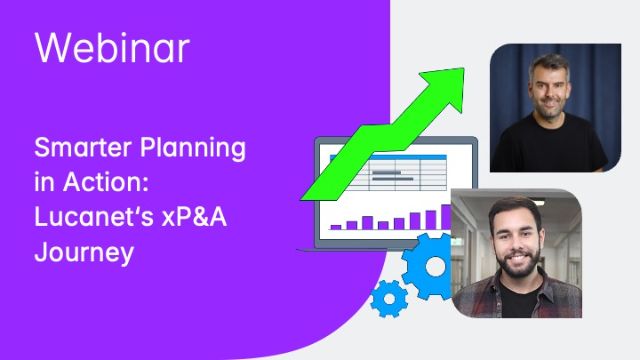 Webinar

Smarter Planning in Action: Lucanet's xP&A Journey